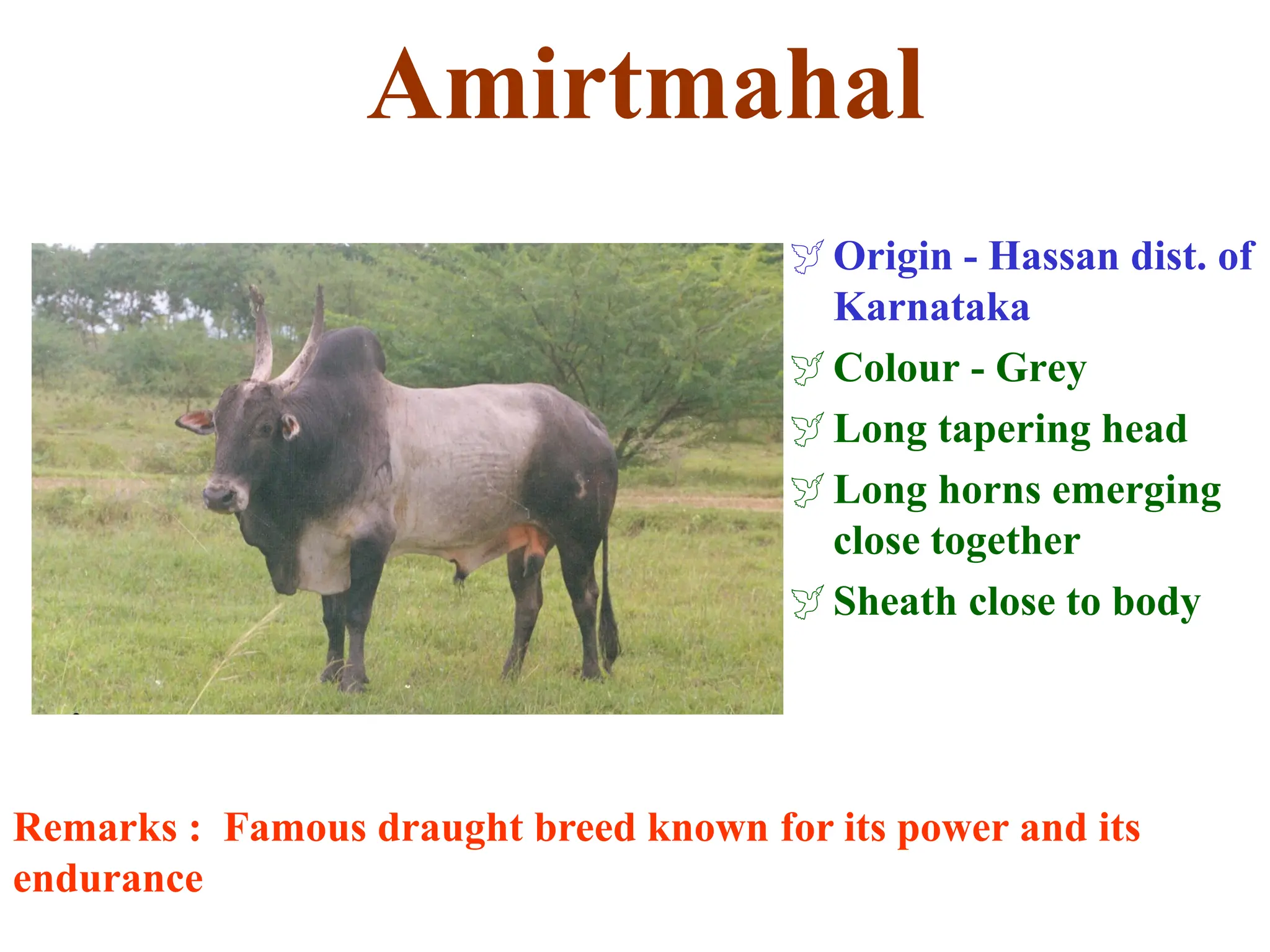 Amirtmahal

Origin - Hassan dist. of Karnataka

Colour - Grey

Long tapering head

Long horns emerging close together

Sheath close to body

Remarks : Famous draught breed known for its power and its endurance